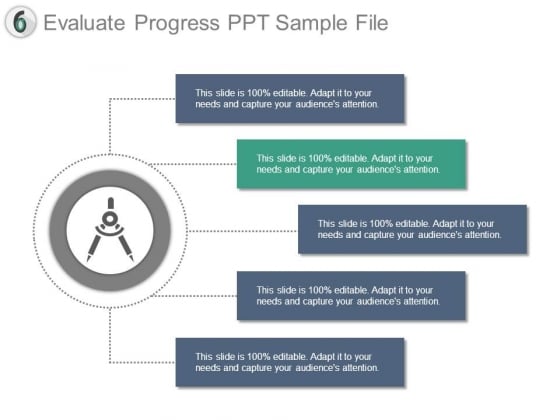 6 Evaluate Progress PPT Sample File

This slide is 100% editable. Adapt it to your needs and capture your audience's attention.

This slide is 100% editable. Adapt it to your needs and capture your audience's attention.

This slide is 100% editable. Adapt it to your needs and capture your audience's attention.

This slide is 100% editable. Adapt it to your needs and capture your audience's attention.

This slide is 100% editable. Adapt it to your needs and capture your audience's attention.